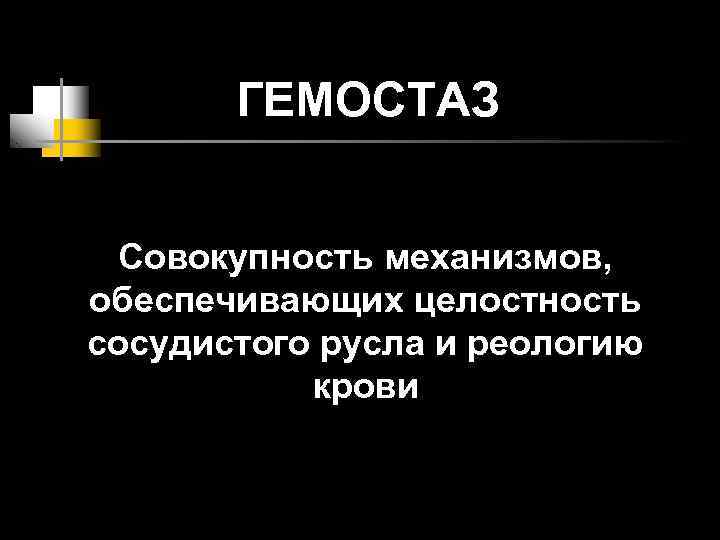 ГЕМОСТАЗ

Совокупность механизмов, обеспечивающих целостность сосудистого русла и реологию крови